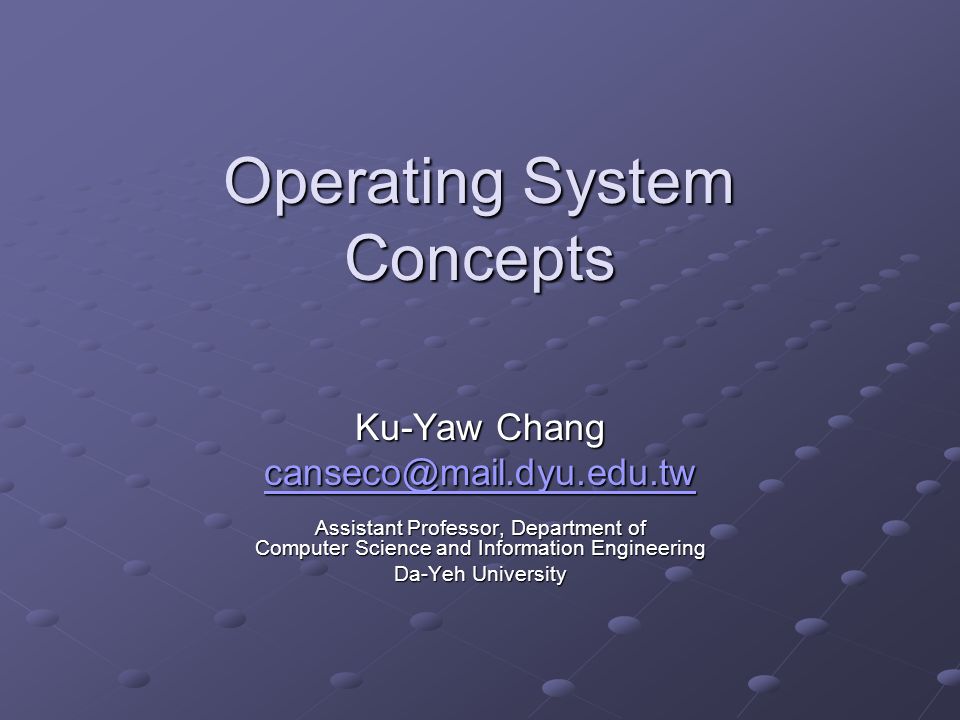 Operating System Concepts

Ku-Yaw Chang
canseco@mail.dyu.edu.tw

Assistant Professor, Department of Computer Science and Information Engineering
Da-Yeh University